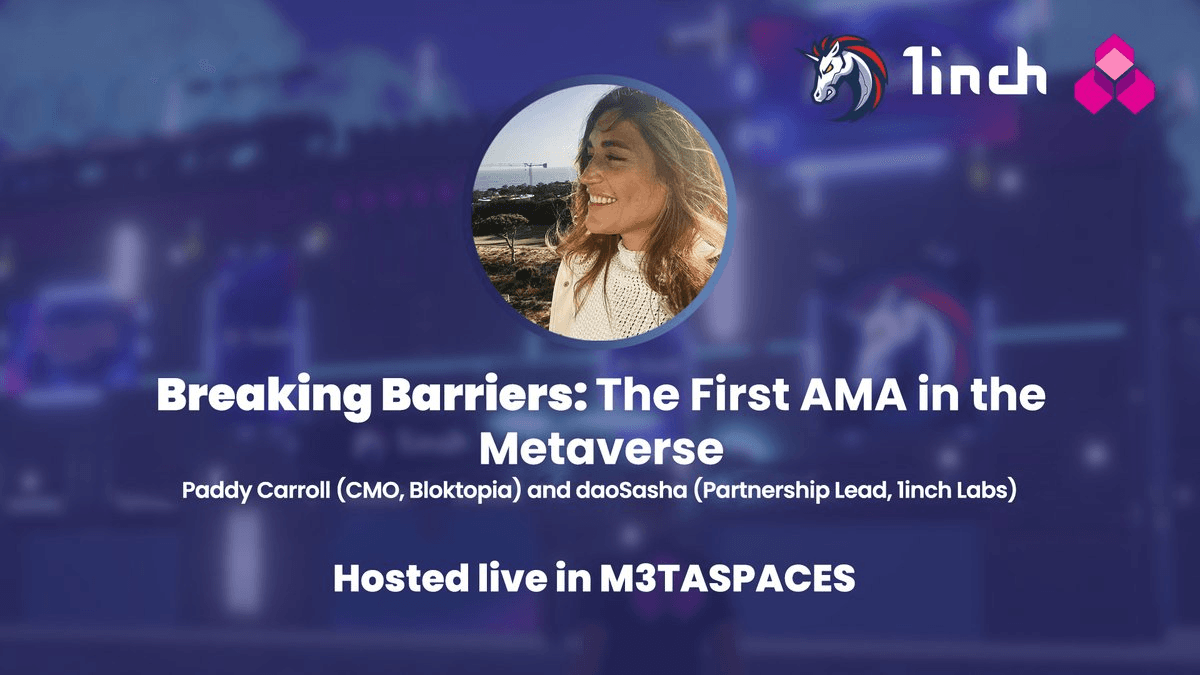 1inch

Breaking Barriers: The First AMA in the Metaverse

Paddy Carroll (CMO, Bloktopia) and daoSasha (Partnership Lead, 1inch Labs)

Hosted live in M3TASPACES